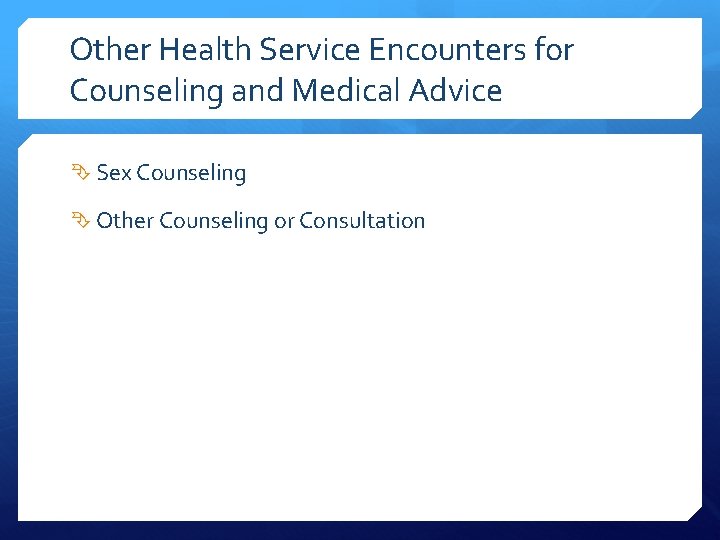 Other Health Service Encounters for Counseling and Medical Advice

Sex Counseling

Other Counseling or Consultation